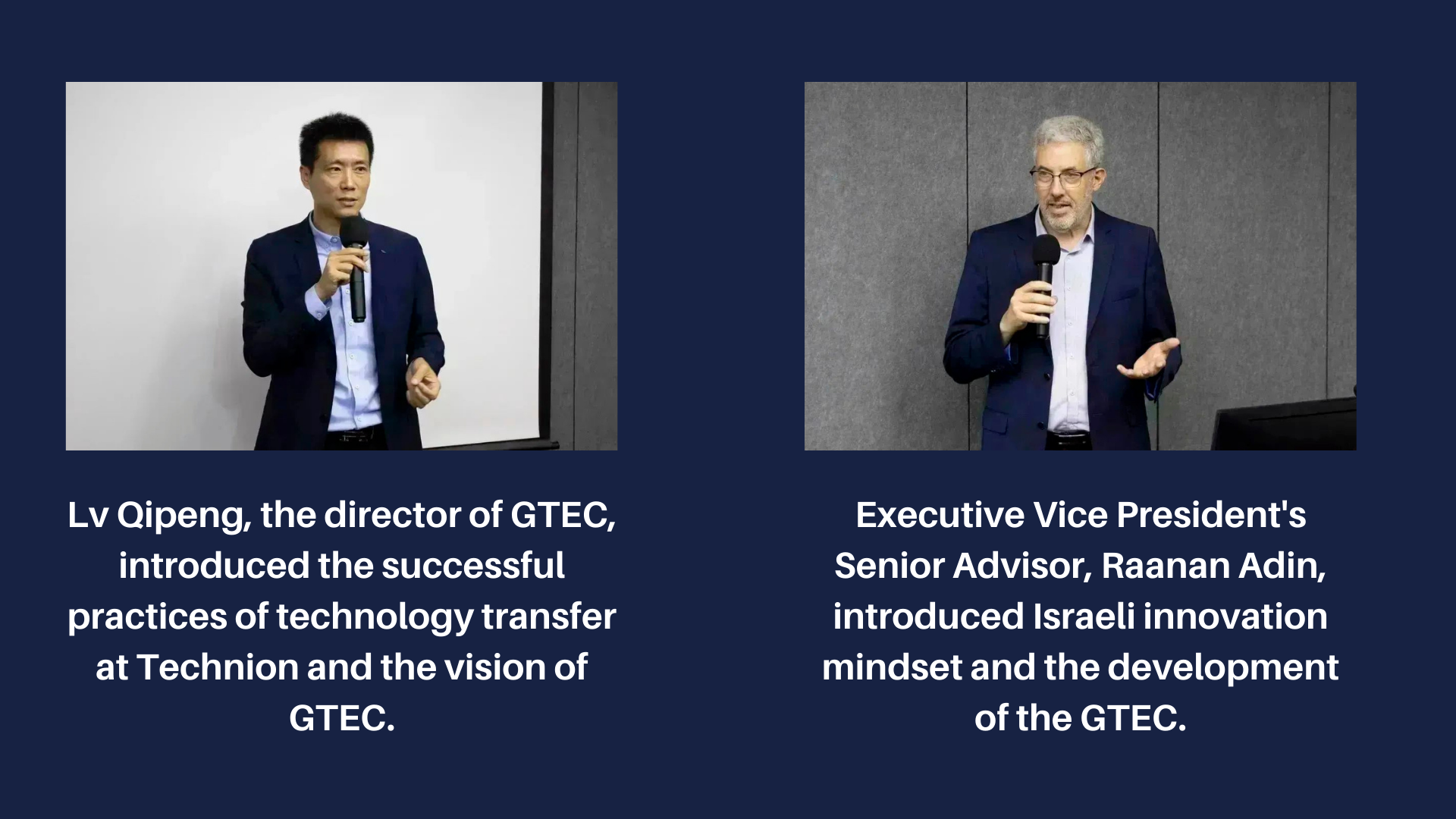 Lv Qipeng, the director of GTEC, introduced the successful practices of technology transfer at Technion and the vision of GTEC.

Executive Vice President's Senior Advisor, Raanan Adin, introduced Israeli innovation mindset and the development of the GTEC.